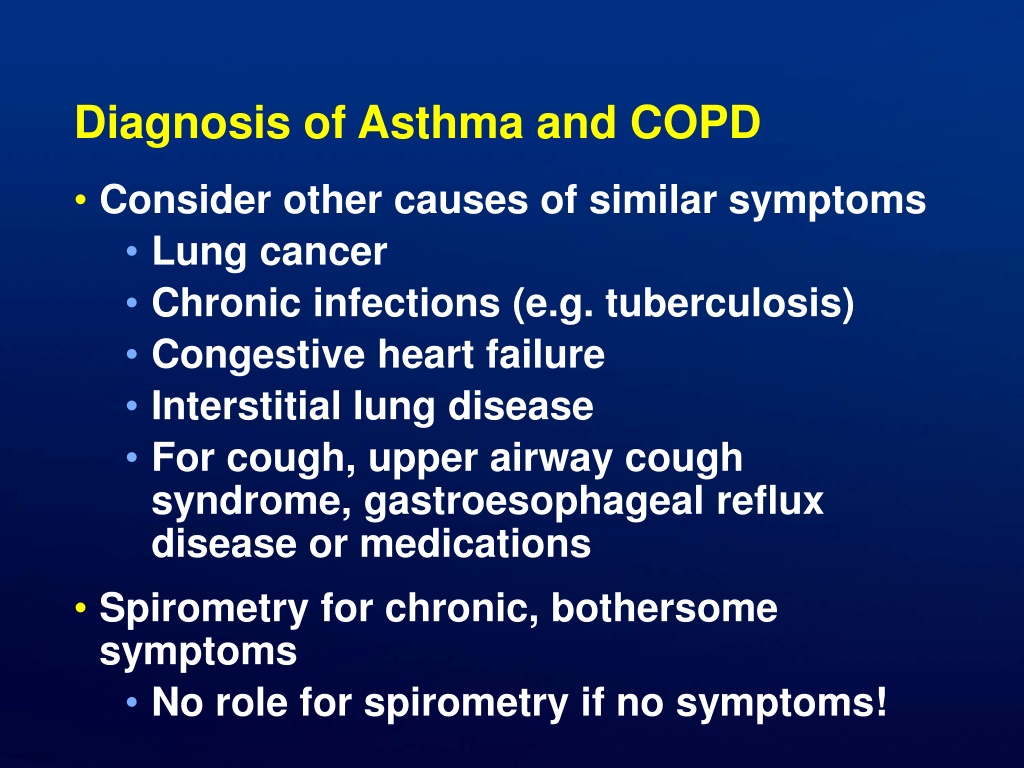 Diagnosis of Asthma and COPD

• Consider other causes of similar symptoms
  • Lung cancer
  • Chronic infections (e.g. tuberculosis)
  • Congestive heart failure
  • Interstitial lung disease
  • For cough, upper airway cough syndrome, gastroesophageal reflux disease or medications

• Spirometry for chronic, bothersome symptoms
  • No role for spirometry if no symptoms!